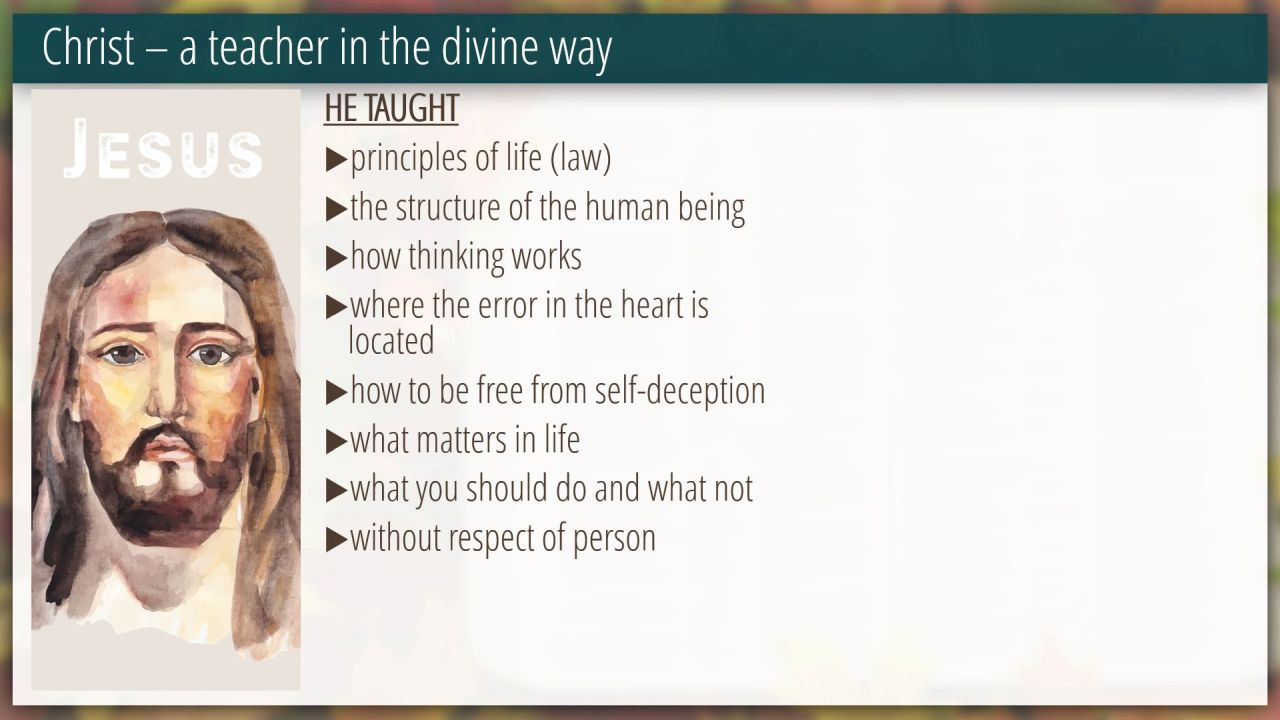 Christ – a teacher in the divine way

JESUS

HE TAUGHT

▶principles of life (law)

▶the structure of the human being

▶how thinking works

▶where the error in the heart is located

▶how to be free from self-deception

▶what matters in life

▶what you should do and what not

▶without respect of person